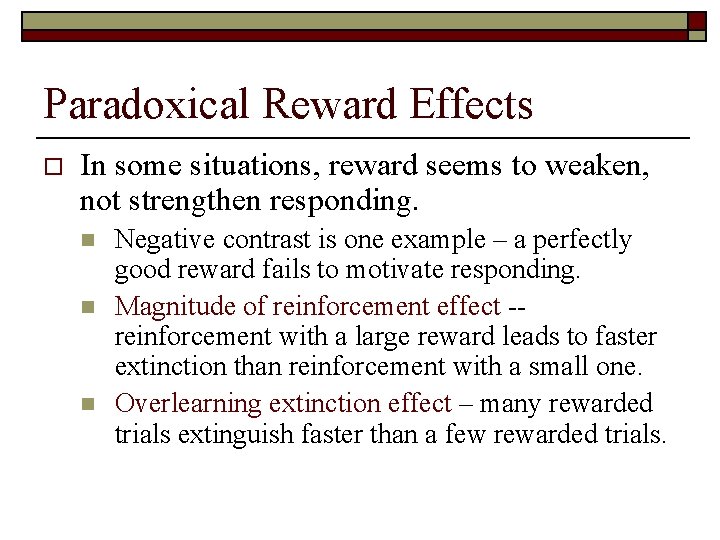 Paradoxical Reward Effects

In some situations, reward seems to weaken, not strengthen responding.

Negative contrast is one example – a perfectly good reward fails to motivate responding.

Magnitude of reinforcement effect -- reinforcement with a large reward leads to faster extinction than reinforcement with a small one.

Overlearning extinction effect – many rewarded trials extinguish faster than a few rewarded trials.